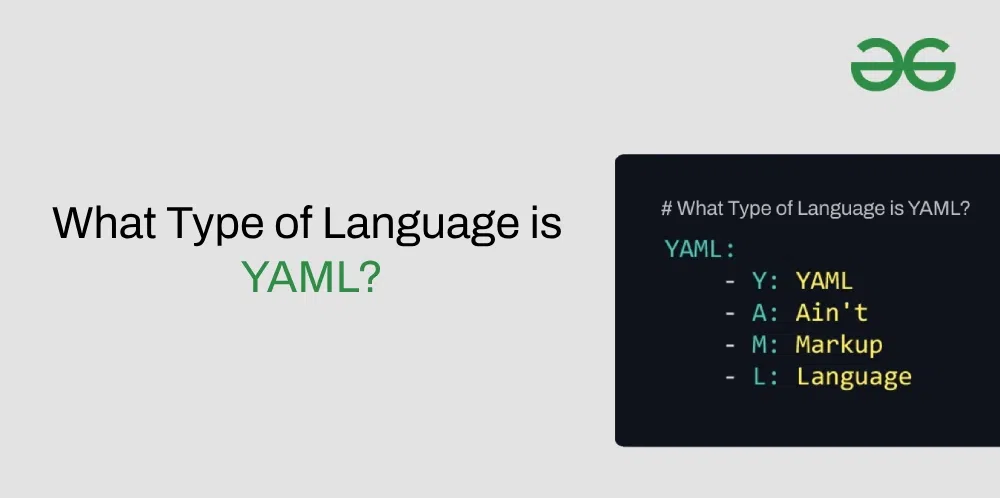 What Type of Language is YAML?

# What Type of Language is YAML?

YAML:
- Y: YAML
- A: Ain't
- M: Markup
- L: Language